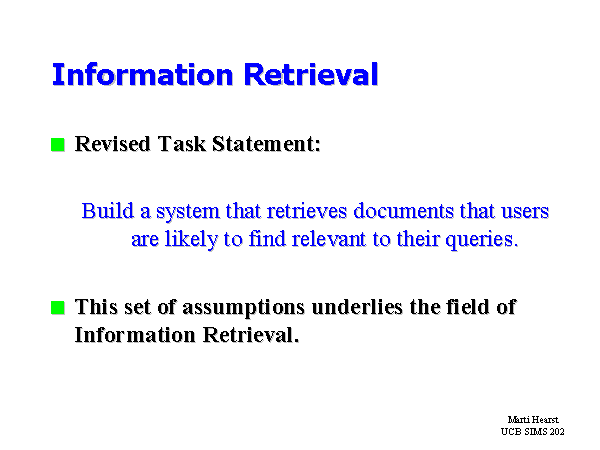 Information Retrieval

Revised Task Statement:

Build a system that retrieves documents that users are likely to find relevant to their queries.

This set of assumptions underlies the field of Information Retrieval.

Marti Hearst
UCB SIMS 202